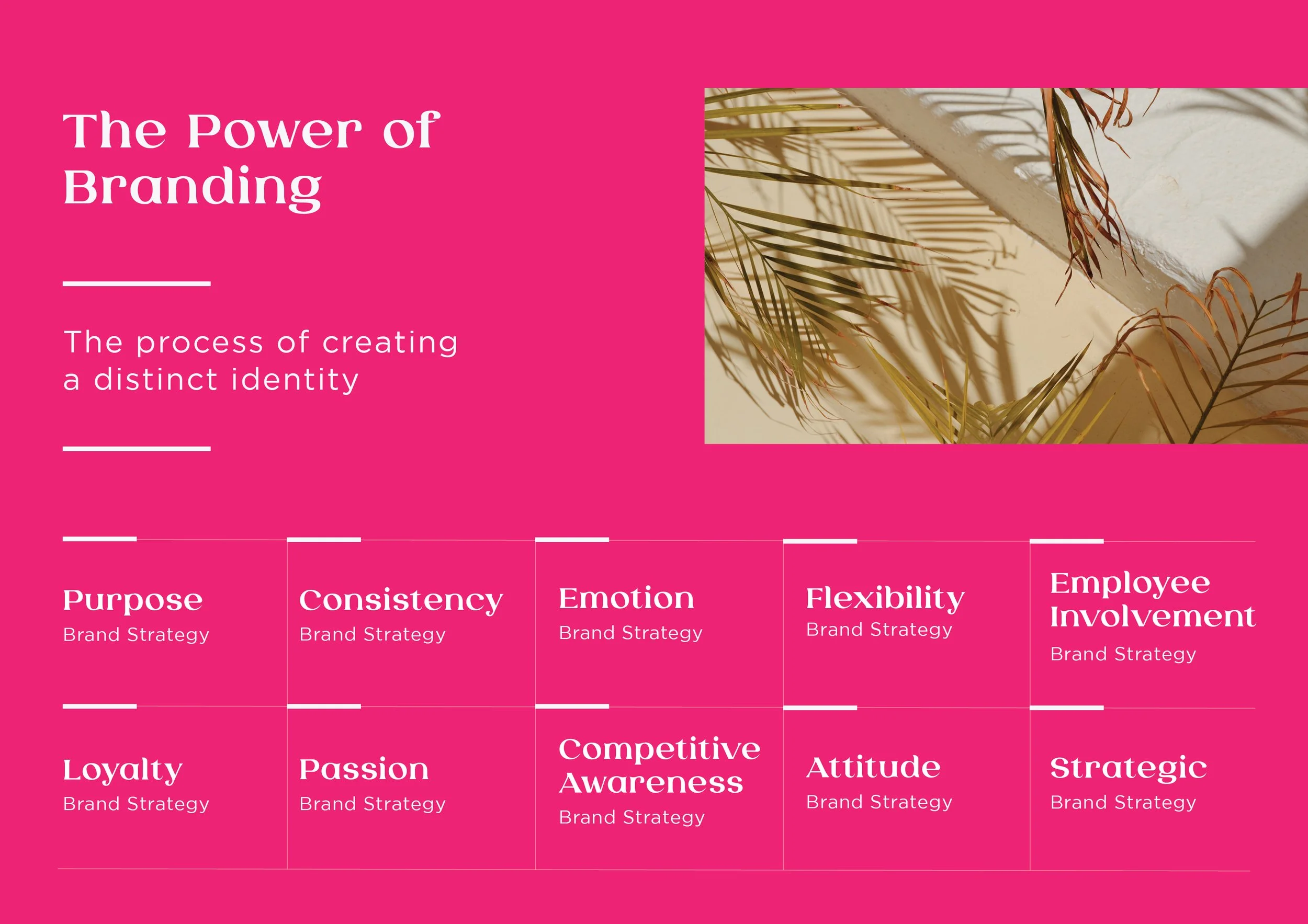 The Power of Branding

The process of creating a distinct identity

Purpose
Brand Strategy

Consistency
Brand Strategy

Emotion
Brand Strategy

Flexibility
Brand Strategy

Employee Involvement
Brand Strategy

Loyalty
Brand Strategy

Passion
Brand Strategy

Competitive Awareness
Brand Strategy

Attitude
Brand Strategy

Strategic
Brand Strategy